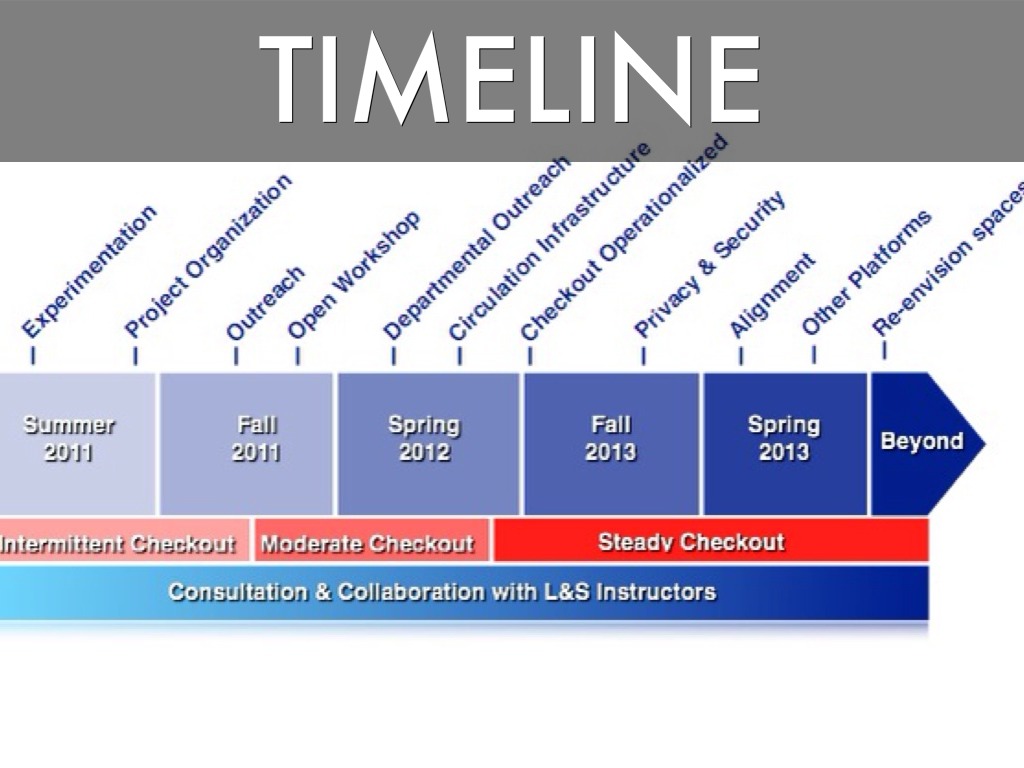 TIMELINE

Experimentation
Project Organization
Outreach
Open Workshop
Departmental Outreach
Circulation Infrastructure
Checkout Operationalized
Privacy & Security
Alignment
Other Platforms
Re-envision spaces

Summer 2011
Fall 2011
Spring 2012
Fall 2013
Spring 2013
Beyond

Intermittent Checkout
Moderate Checkout
Steady Checkout

Consultation & Collaboration with L&S Instructors